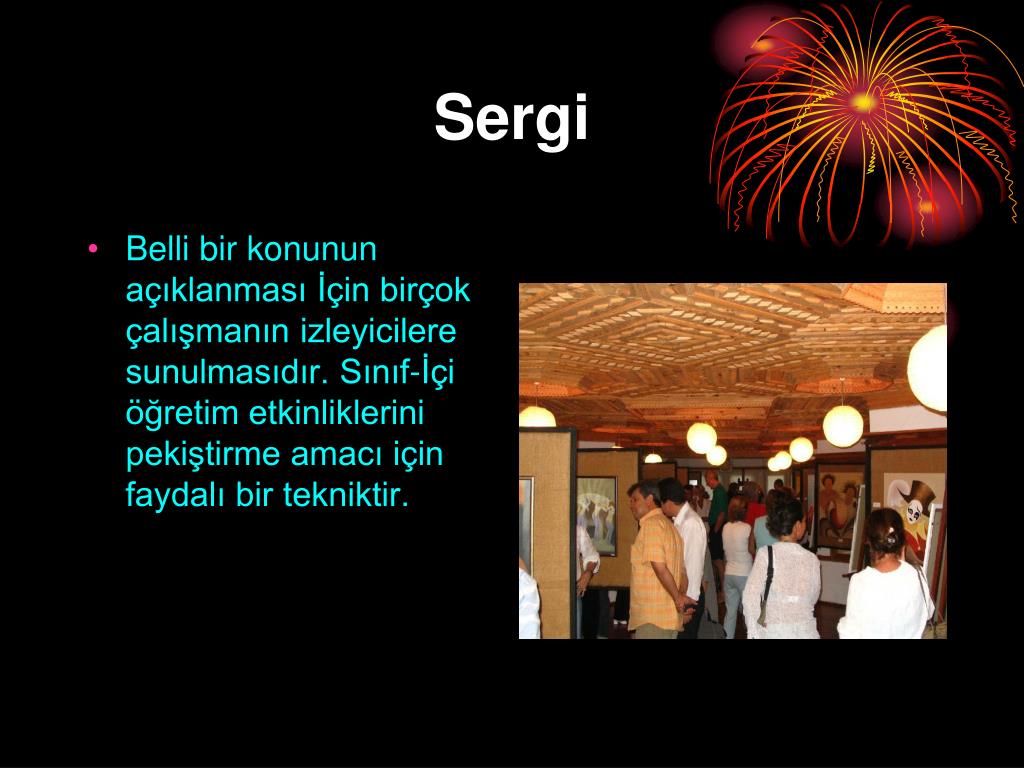 Sergi

• Belli bir konunun açıklanması İçin birçok çalışmanın izleyicilere sunulmasıdır. Sınıf-İçi öğretim etkinliklerini pekiştirme amacı için faydalı bir tekniktir.